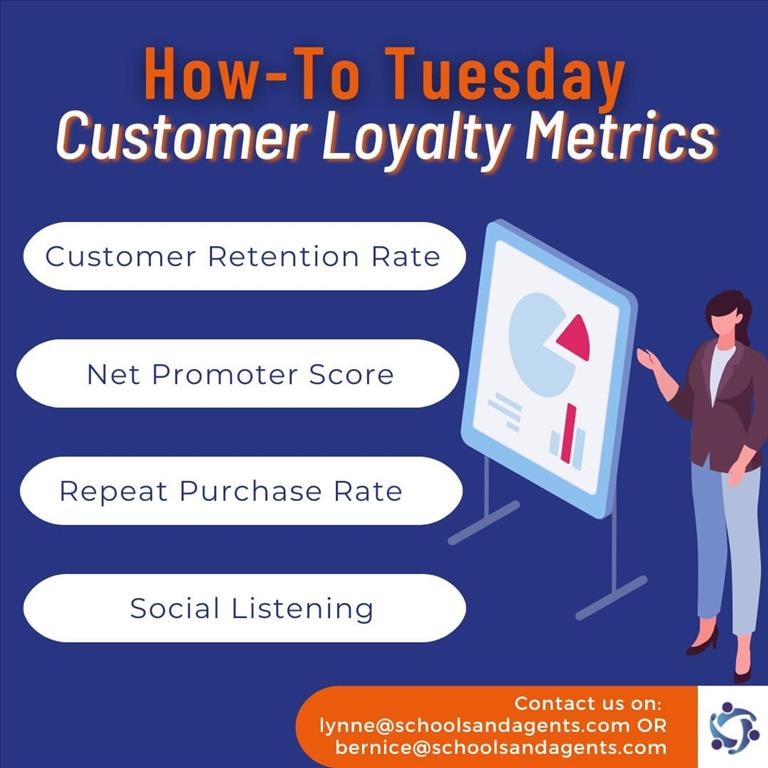 How-To Tuesday
Customer Loyalty Metrics

Customer Retention Rate

Net Promoter Score

Repeat Purchase Rate

Social Listening

Contact us on:
lynne@schoolsandagents.com OR
bernice@schoolsandagents.com